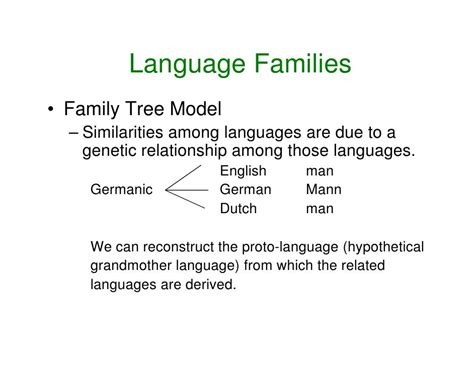 Language Families

• Family Tree Model

– Similarities among languages are due to a genetic relationship among those languages.

Germanic

English man
German Mann
Dutch man

We can reconstruct the proto-language (hypothetical grandmother language) from which the related languages are derived.